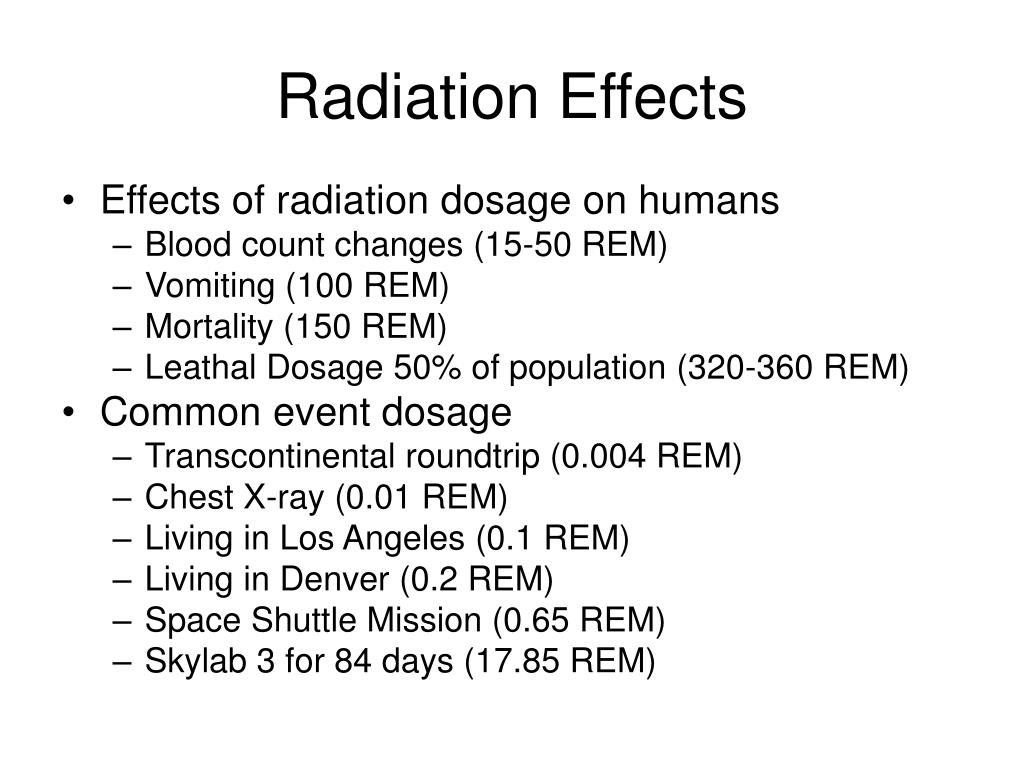 Radiation Effects

• Effects of radiation dosage on humans
– Blood count changes (15-50 REM)
– Vomiting (100 REM)
– Mortality (150 REM)
– Leathal Dosage 50% of population (320-360 REM)

• Common event dosage
– Transcontinental roundtrip (0.004 REM)
– Chest X-ray (0.01 REM)
– Living in Los Angeles (0.1 REM)
– Living in Denver (0.2 REM)
– Space Shuttle Mission (0.65 REM)
– Skylab 3 for 84 days (17.85 REM)